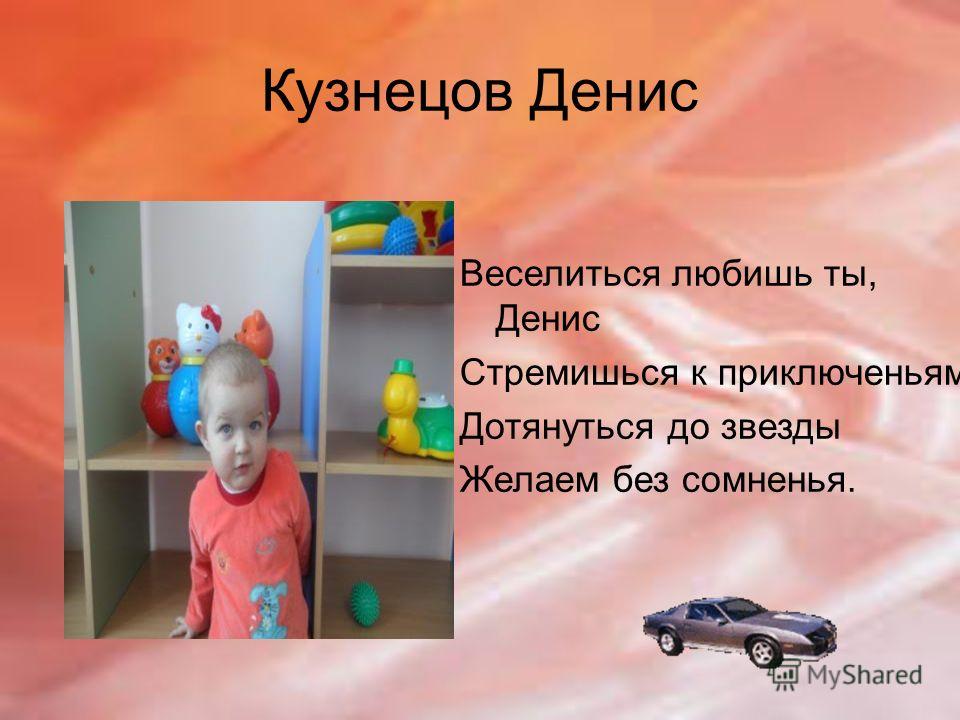 Кузнецов Денис

Веселиться любишь ты, Денис

Стремишься к приключеньям

Дотянуться до звезды

Желаем без сомненья.

MyShared